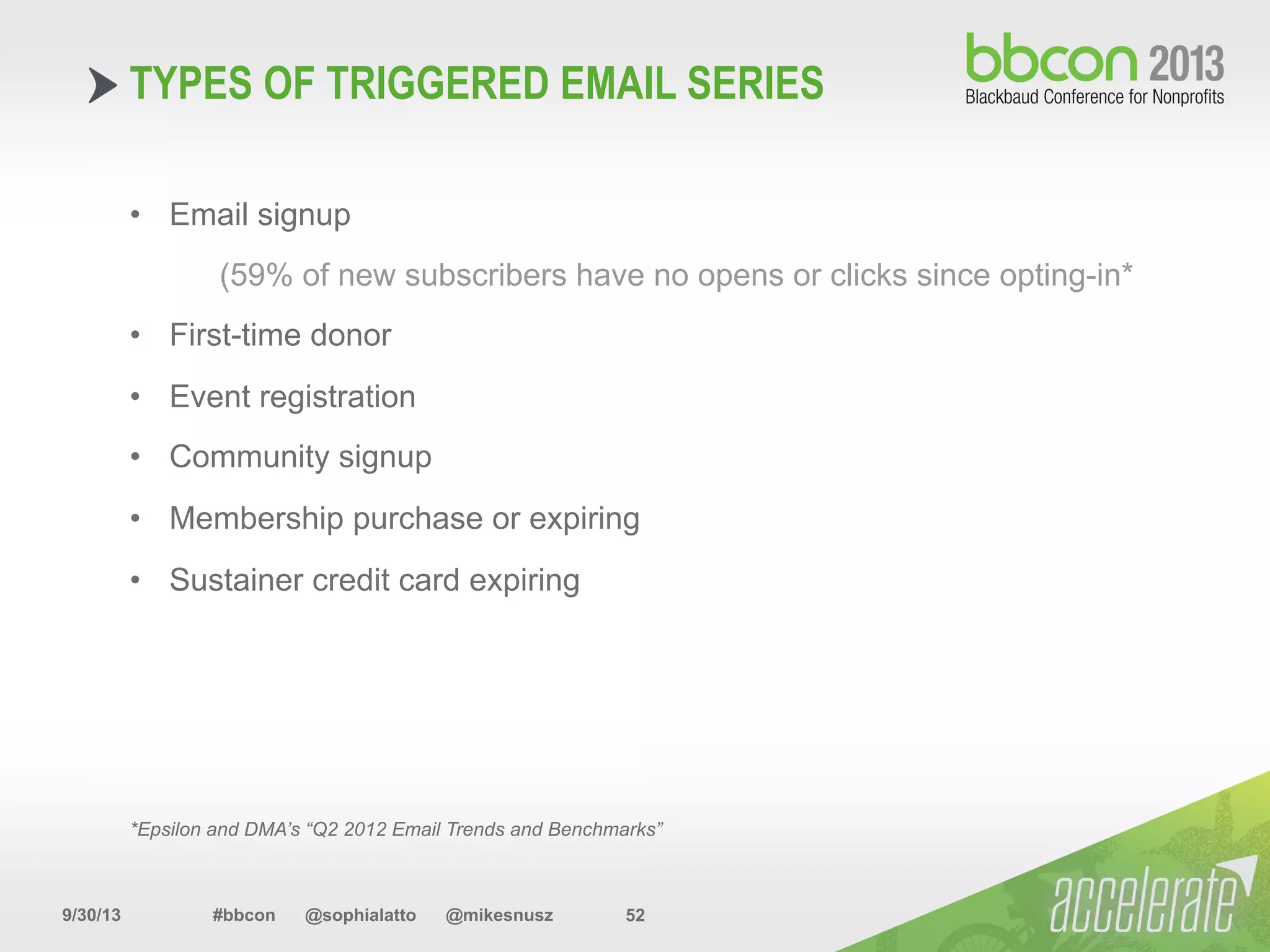 TYPES OF TRIGGERED EMAIL SERIES

bbcon 2013
Blackbaud Conference for Nonprofits

• Email signup

(59% of new subscribers have no opens or clicks since opting-in*

• First-time donor
• Event registration
• Community signup
• Membership purchase or expiring
• Sustainer credit card expiring

*Epsilon and DMA's "Q2 2012 Email Trends and Benchmarks"

9/30/13 #bbcon @sophialatto @mikesnusz 52

accelerate